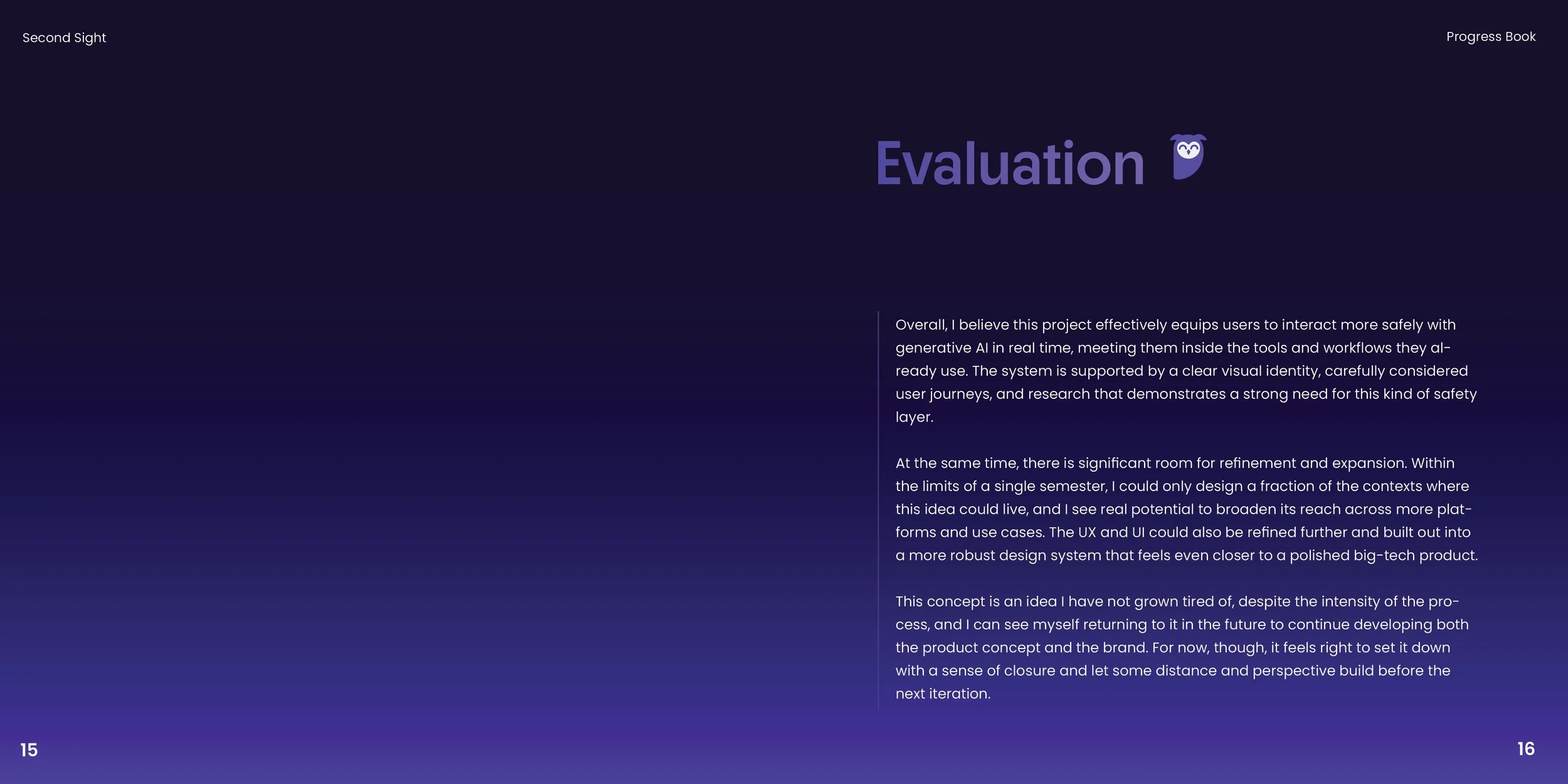 Second Sight

Progress Book

Evaluation

Overall, I believe this project effectively equips users to interact more safely with generative AI in real time, meeting them inside the tools and workflows they already use. The system is supported by a clear visual identity, carefully considered user journeys, and research that demonstrates a strong need for this kind of safety layer.

At the same time, there is significant room for refinement and expansion. Within the limits of a single semester, I could only design a fraction of the contexts where this idea could live, and I see real potential to broaden its reach across more platforms and use cases. The UX and UI could also be refined further and built out into a more robust design system that feels even closer to a polished big-tech product.

This concept is an idea I have not grown tired of, despite the intensity of the process, and I can see myself returning to it in the future to continue developing both the product concept and the brand. For now, though, it feels right to set it down with a sense of closure and let some distance and perspective build before the next iteration.

15

16